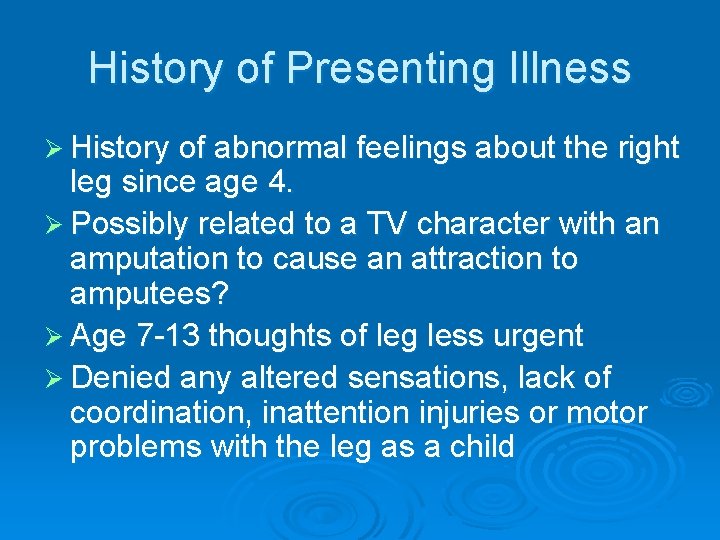 History of Presenting Illness

➢ History of abnormal feelings about the right leg since age 4.

➢ Possibly related to a TV character with an amputation to cause an attraction to amputees?

➢ Age 7-13 thoughts of leg less urgent

➢ Denied any altered sensations, lack of coordination, inattention injuries or motor problems with the leg as a child